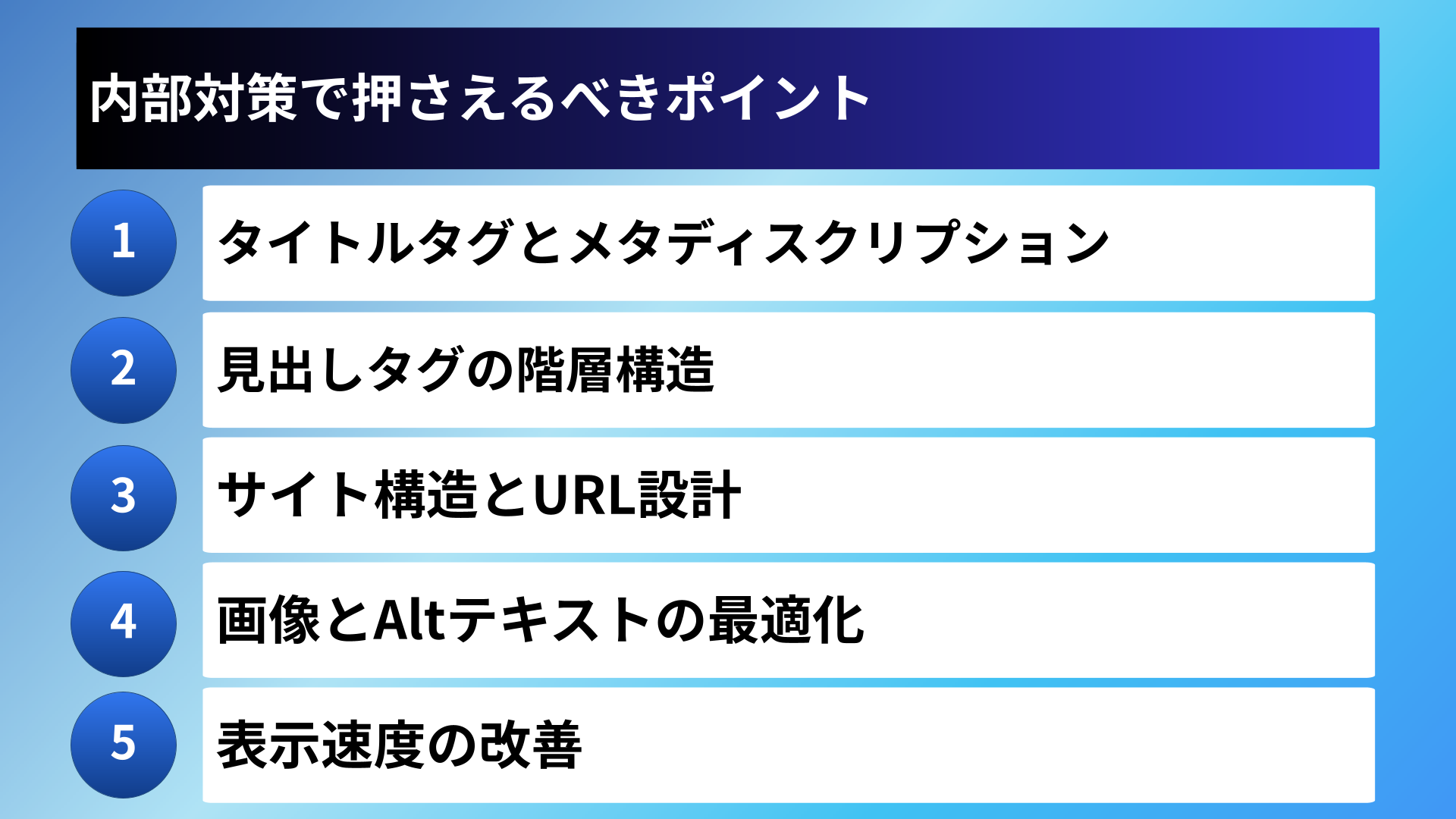 内部対策で押さえるべきポイント

1 タイトルタグとメタディスクリプション

2 見出しタグの階層構造

3 サイト構造とURL設計

4 画像とAltテキストの最適化

5 表示速度の改善